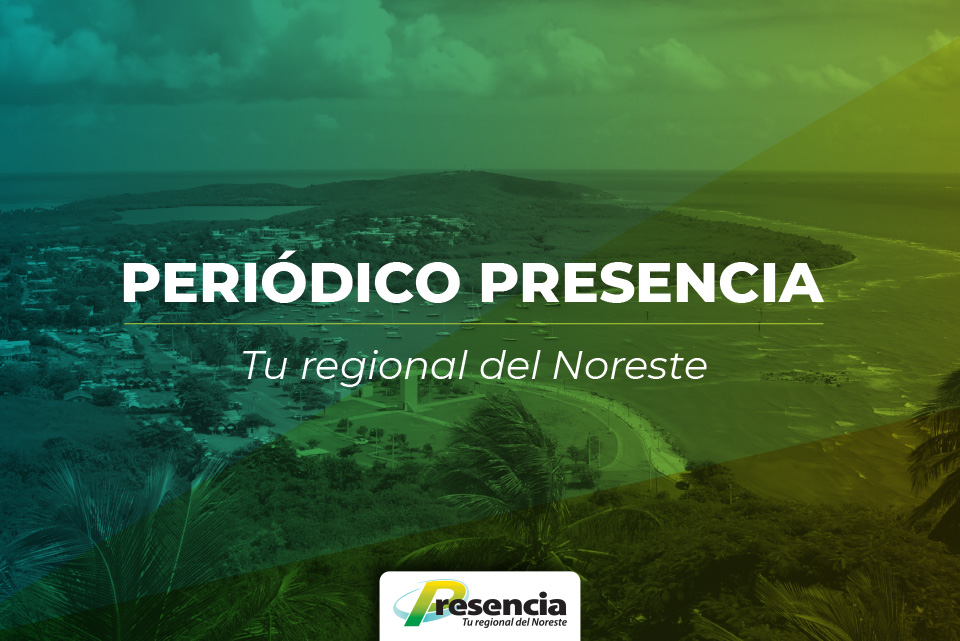 PERIÓDICO PRESENCIA

Tu regional del Noreste

Presencia
Tu regional del Noreste